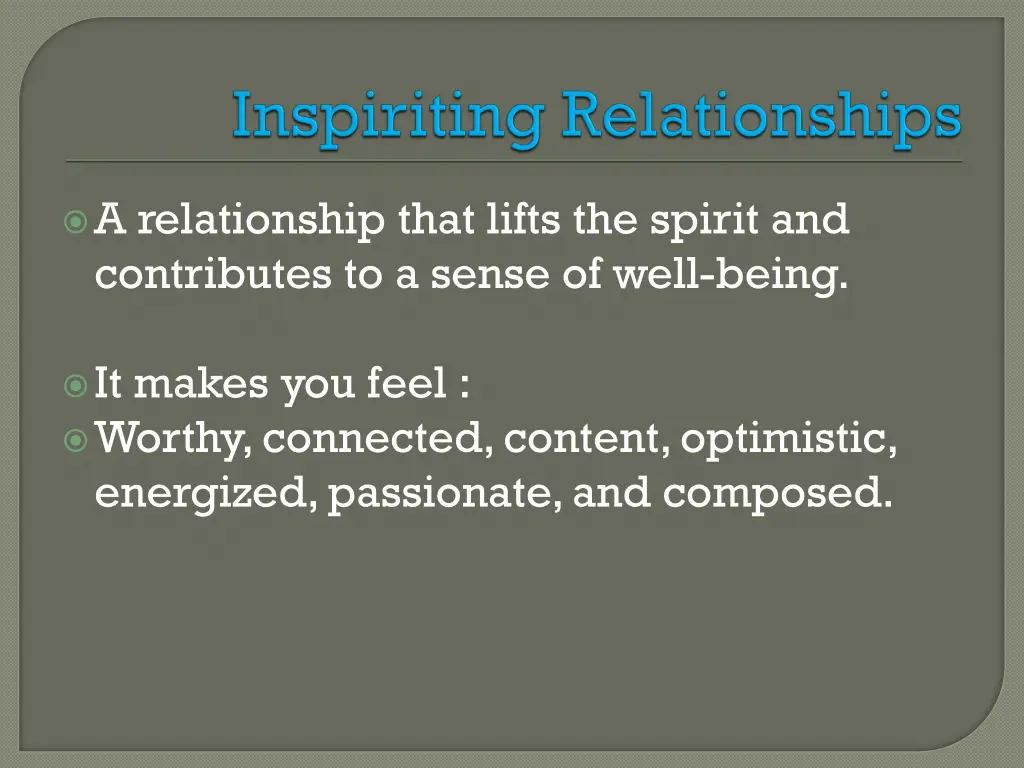 Inspiriting Relationships

A relationship that lifts the spirit and contributes to a sense of well-being.

It makes you feel :

Worthy, connected, content, optimistic, energized, passionate, and composed.